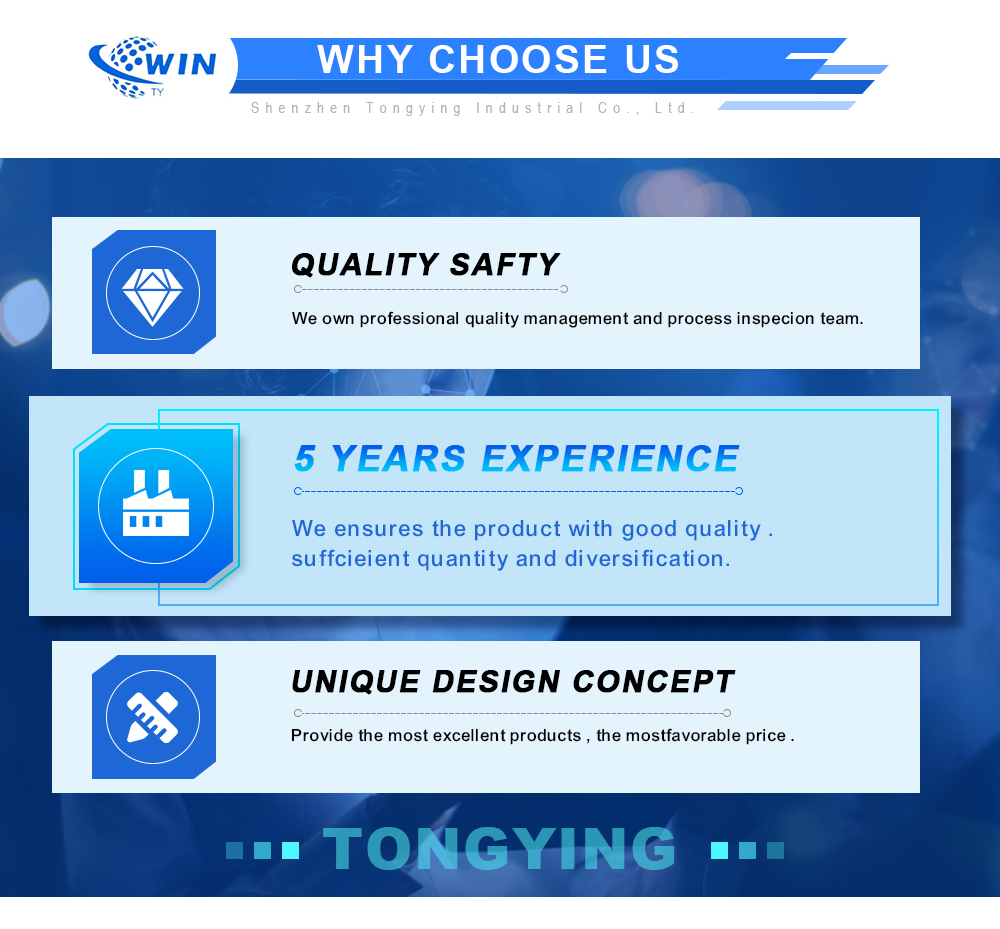 WIN
TY

WHY CHOOSE US

Shenzhen Tongying Industrial Co., Ltd.

QUALITY SAFTY

We own professional quality management and process inspecion team.

5 YEARS EXPERIENCE

We ensures the product with good quality . suffcieient quantity and diversification.

UNIQUE DESIGN CONCEPT

Provide the most excellent products , the mostfavorable price .

TONGYING